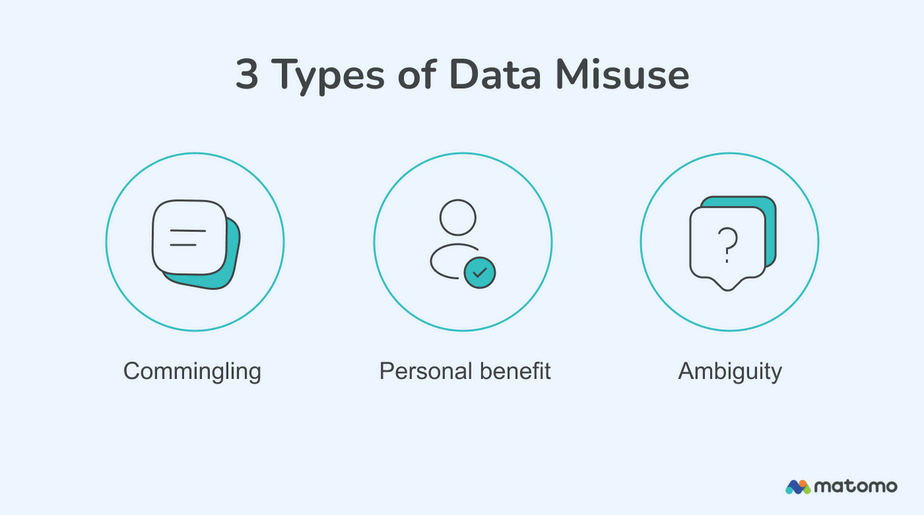 3 Types of Data Misuse

?

Commingling

Personal benefit

Ambiguity

matomo